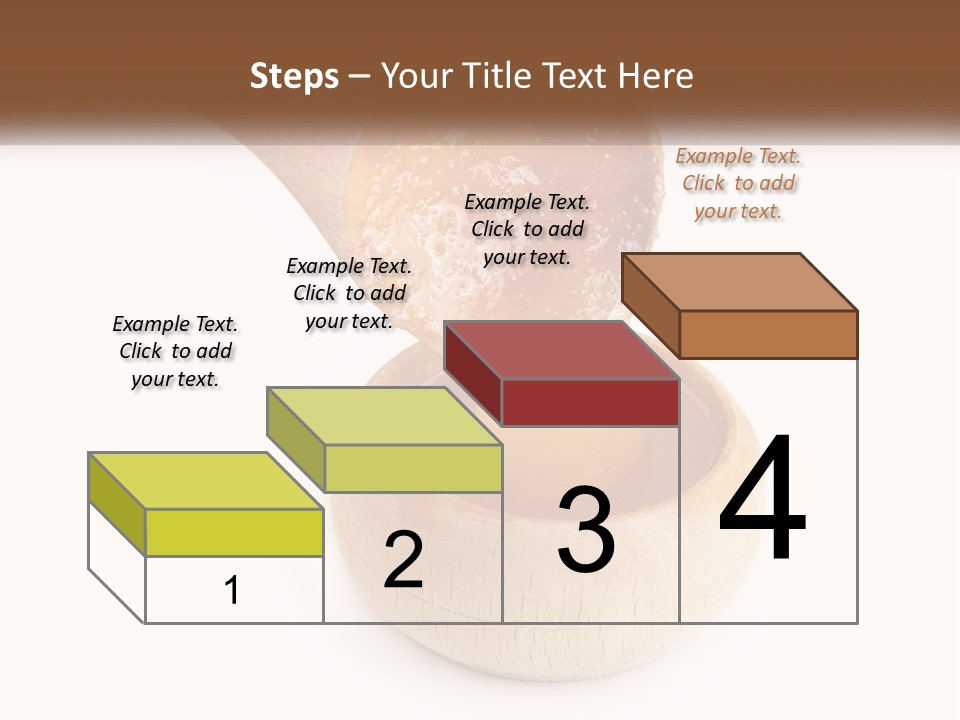 Steps – Your Title Text Here

Example Text. Click to add your text.

Example Text. Click to add your text.

Example Text. Click to add your text.

Example Text. Click to add your text.

1

2

3

4